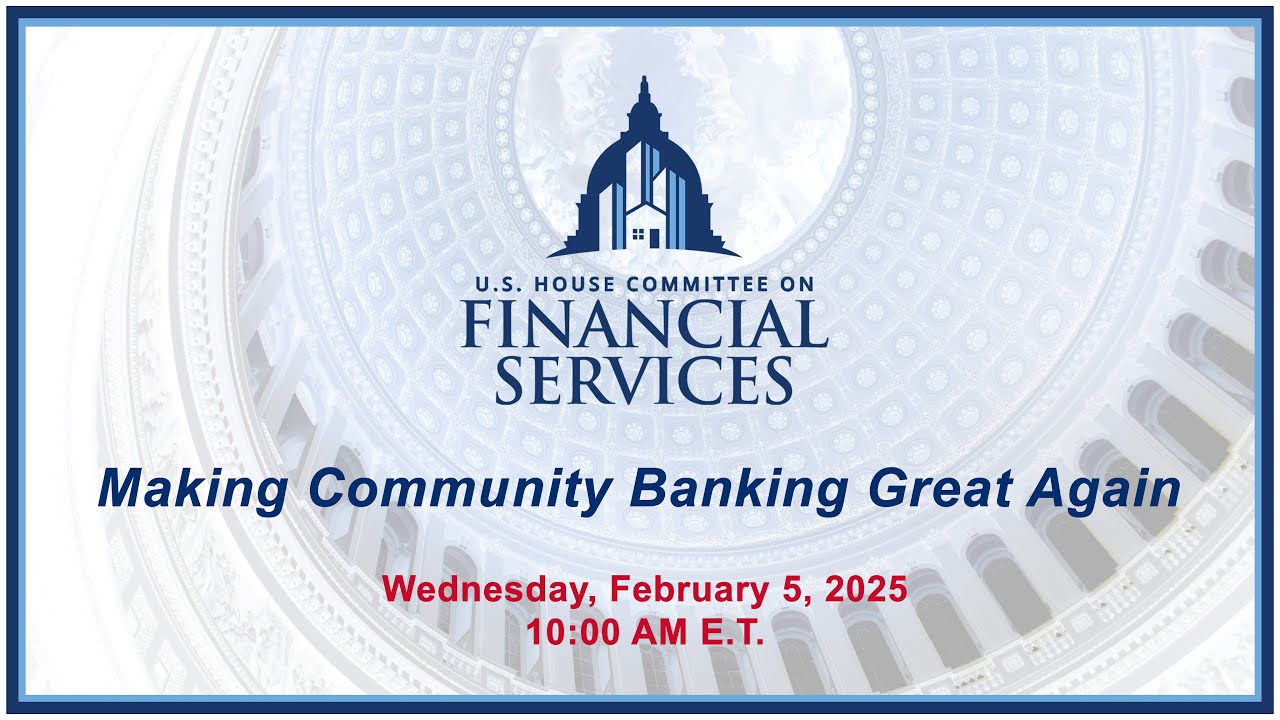 U.S. HOUSE COMMITTEE ON
FINANCIAL SERVICES

Making Community Banking Great Again

Wednesday, February 5, 2025
10:00 AM E.T.